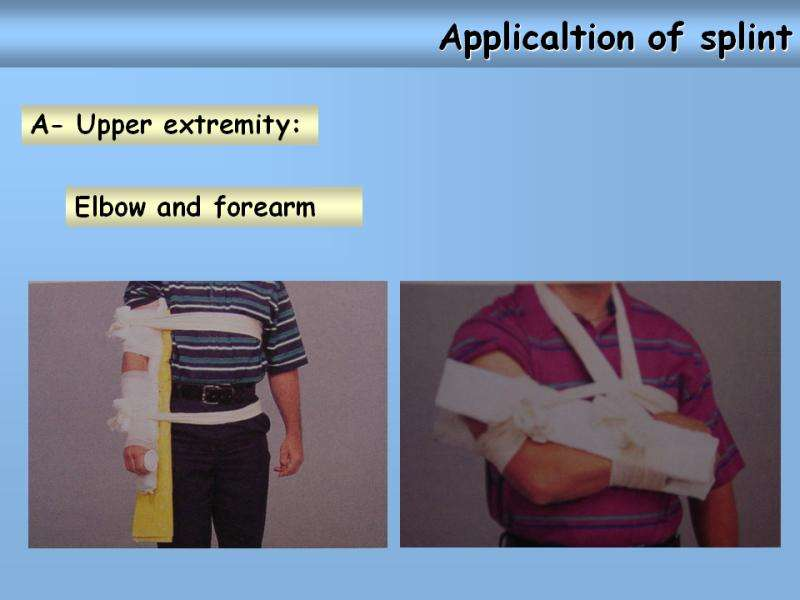 Applicaltion of splint

A- Upper extremity:

Elbow and forearm